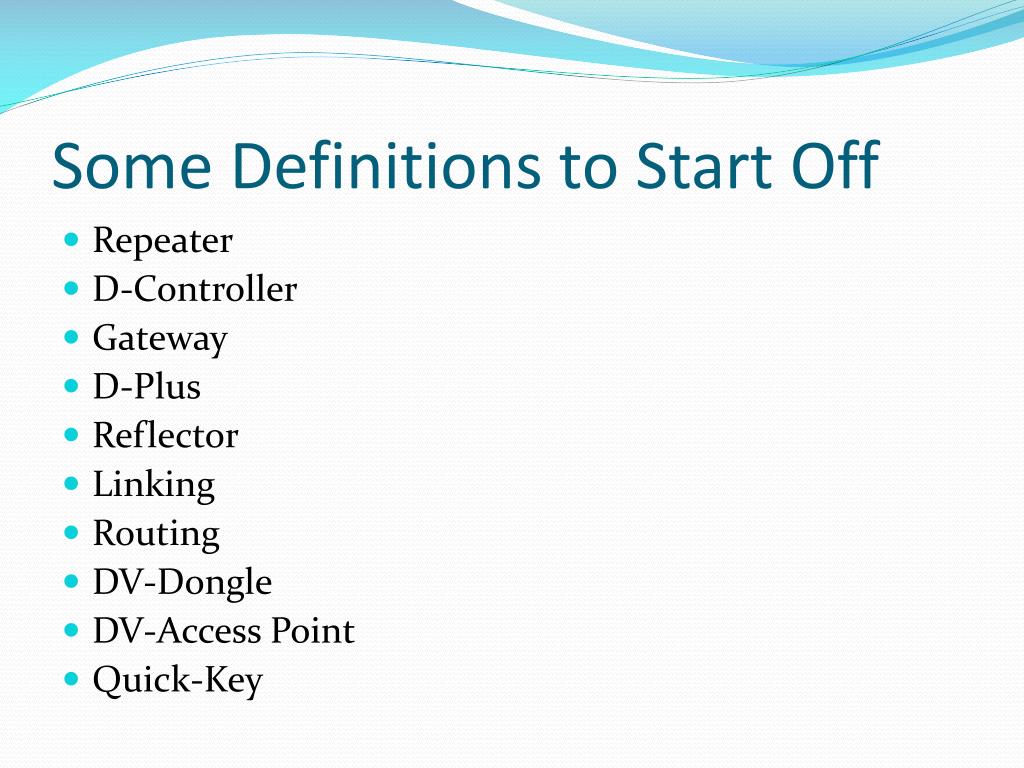 Some Definitions to Start Off

- Repeater
- D-Controller
- Gateway
- D-Plus
- Reflector
- Linking
- Routing
- DV-Dongle
- DV-Access Point
- Quick-Key